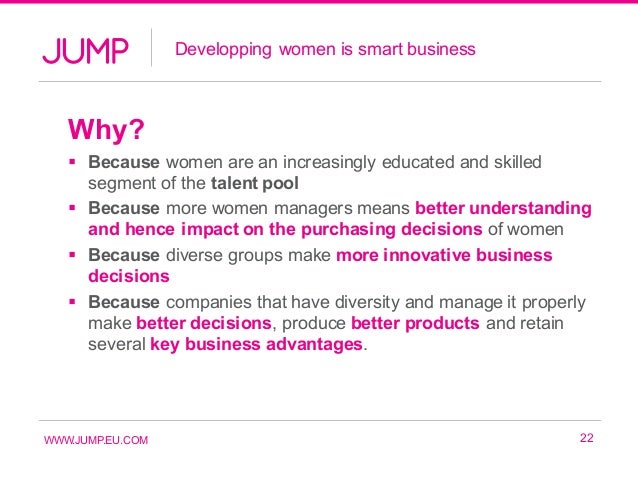 JUMP

Developping women is smart business

Why?

▪ Because women are an increasingly educated and skilled segment of the talent pool

▪ Because more women managers means better understanding and hence impact on the purchasing decisions of women

▪ Because diverse groups make more innovative business decisions

▪ Because companies that have diversity and manage it properly make better decisions, produce better products and retain several key business advantages.

WWW.JUMP.EU.COM

22